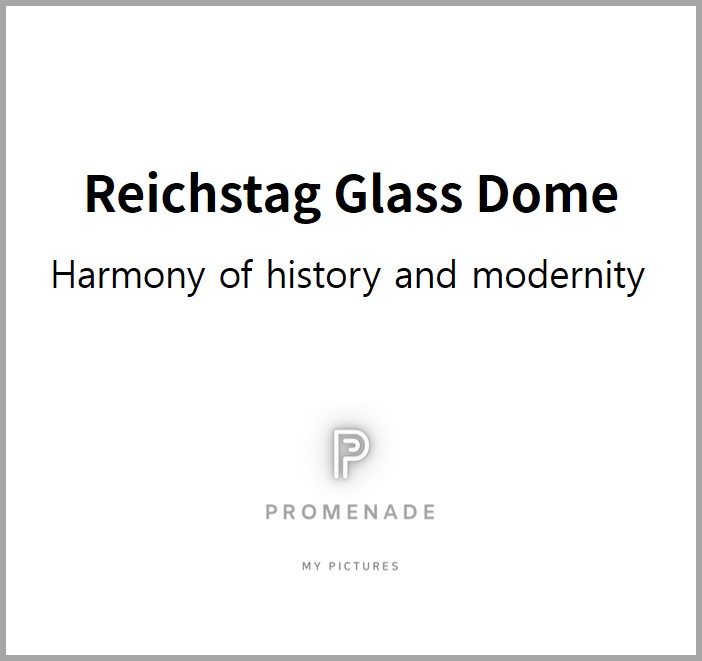 Reichstag Glass Dome

Harmony of history and modernity

P

PROMENADE

MY PICTURES